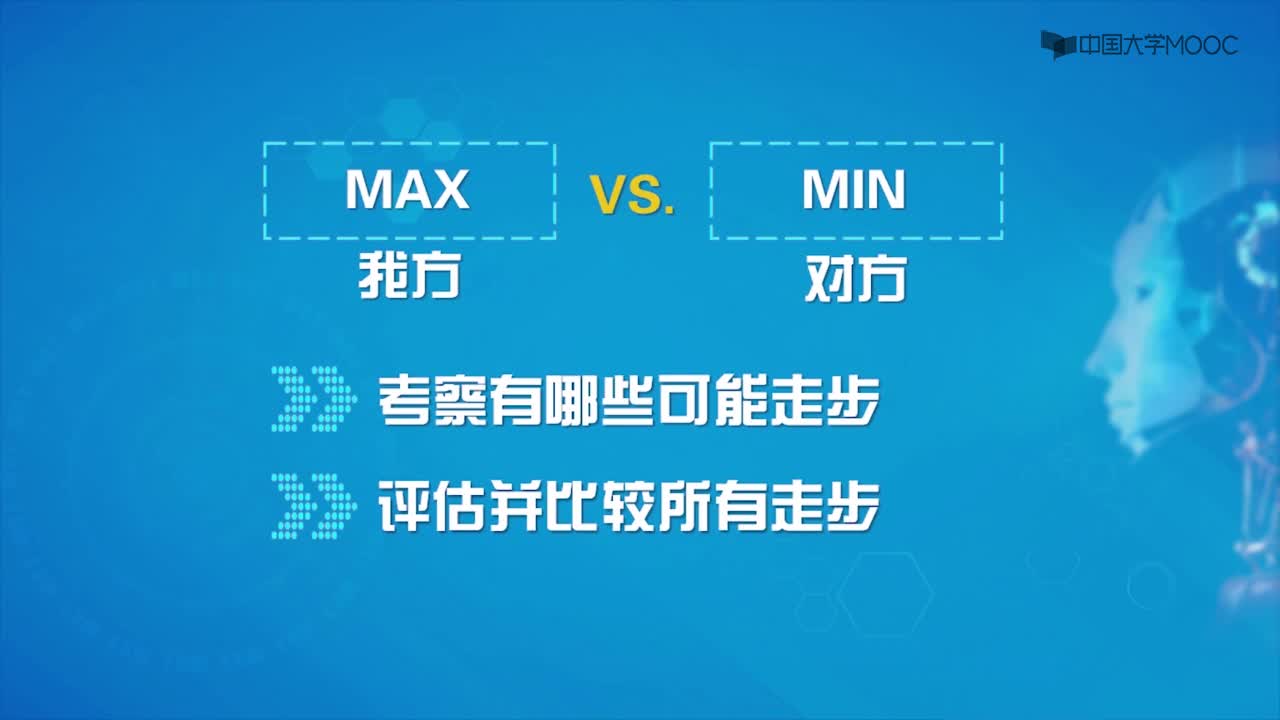 中国大学MOOC

MAX VS. MIN

我方 对方

考察有哪些可能走步

评估并比较所有走步